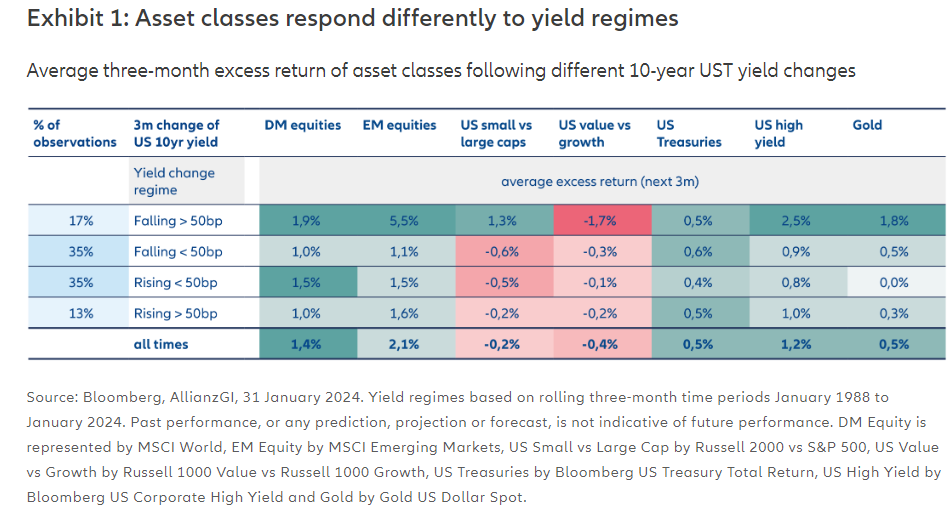 Exhibit 1: Asset classes respond differently to yield regimes

Average three-month excess return of asset classes following different 10-year UST yield changes

| % of observations | 3m change of US 10yr yield | DM equities | EM equities | US small vs large caps | US value vs growth | US Treasuries | US high yield | Gold |
|---|---|---|---|---|---|---|---|---|
| | Yield change regime | average excess return (next 3m) | | | | | | |
| 17% | Falling > 50bp | 1,9% | 5,5% | 1,3% | -1,7% | 0,5% | 2,5% | 1,8% |
| 35% | Falling < 50bp | 1,0% | 1,1% | -0,6% | -0,3% | 0,6% | 0,9% | 0,5% |
| 35% | Rising < 50bp | 1,5% | 1,5% | -0,5% | -0,1% | 0,4% | 0,8% | 0,0% |
| 13% | Rising > 50bp | 1,0% | 1,6% | -0,2% | -0,2% | 0,5% | 1,0% | 0,3% |
| | all times | 1,4% | 2,1% | -0,2% | -0,4% | 0,5% | 1,2% | 0,5% |

Source: Bloomberg, AllianzGI, 31 January 2024. Yield regimes based on rolling three-month time periods January 1988 to January 2024. Past performance, or any prediction, projection or forecast, is not indicative of future performance. DM Equity is represented by MSCI World, EM Equity by MSCI Emerging Markets, US Small vs Large Cap by Russell 2000 vs S&P 500, US Value vs Growth by Russell 1000 Value vs Russell 1000 Growth, US Treasuries by Bloomberg US Treasury Total Return, US High Yield by Bloomberg US Corporate High Yield and Gold by Gold US Dollar Spot.